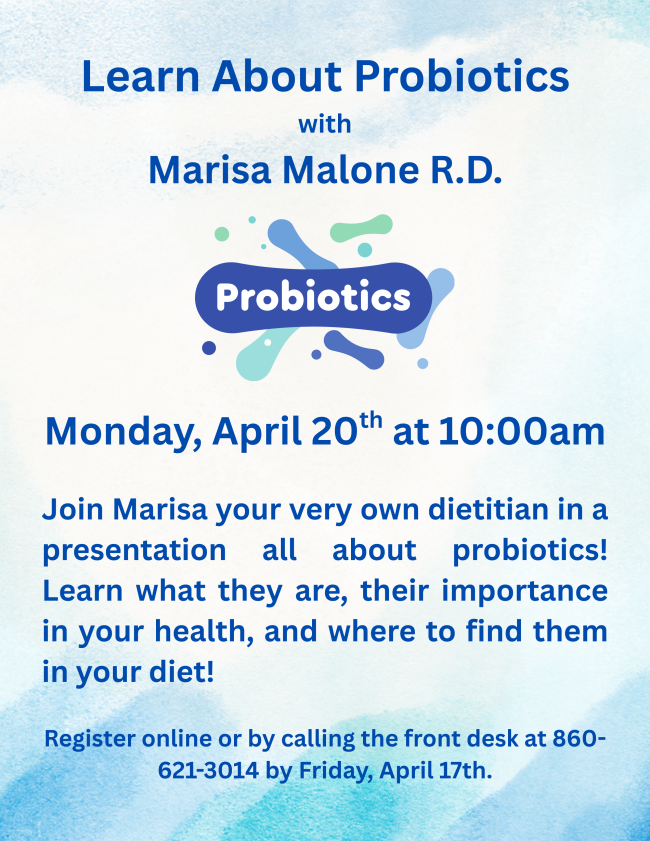 Learn About Probiotics

with

Marisa Malone R.D.

Probiotics

Monday, April 20$^{th}$ at 10:00am

Join Marisa your very own dietitian in a presentation all about probiotics! Learn what they are, their importance in your health, and where to find them in your diet!

Register online or by calling the front desk at 860-621-3014 by Friday, April 17th.